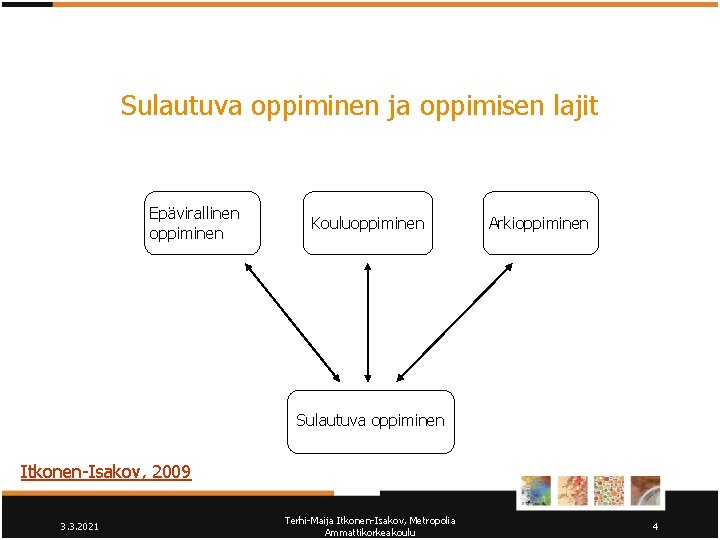 Sulautuva oppiminen ja oppimisen lajit

Epävirallinen oppiminen

Kouluoppiminen

Arkioppiminen

Sulautuva oppiminen

Itkonen-Isakov, 2009

3.3.2021

Terhi-Maija Itkonen-Isakov, Metropolia Ammattikorkeakoulu

4